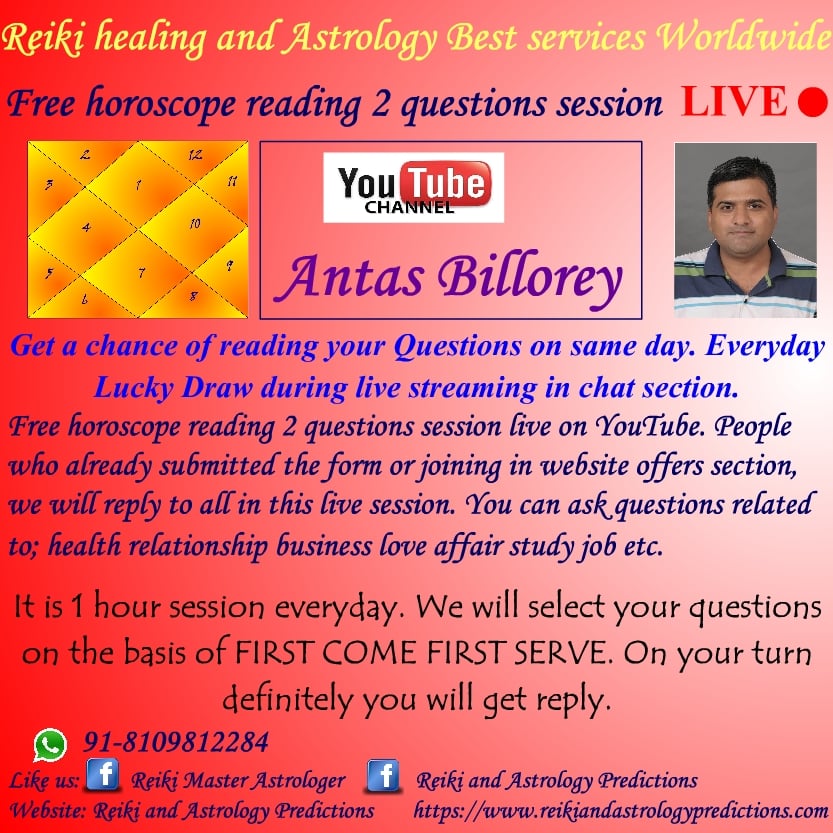 Reiki healing and Astrology Best services Worldwide

Free horoscope reading 2 questions session LIVE

2 12 3 1 11 4 10 5 7 9 6 8

YouTube CHANNEL

Antas Billorey

Get a chance of reading your Questions on same day. Everyday Lucky Draw during live streaming in chat section.

Free horoscope reading 2 questions session live on YouTube. People who already submitted the form or joining in website offers section, we will reply to all in this live session. You can ask questions related to; health relationship business love affair study job etc.

It is 1 hour session everyday. We will select your questions on the basis of FIRST COME FIRST SERVE. On your turn definitely you will get reply.

91-8109812284

Like us: Reiki Master Astrologer Reiki and Astrology Predictions

Website: Reiki and Astrology Predictions https://www.reikiandastrologypredictions.com